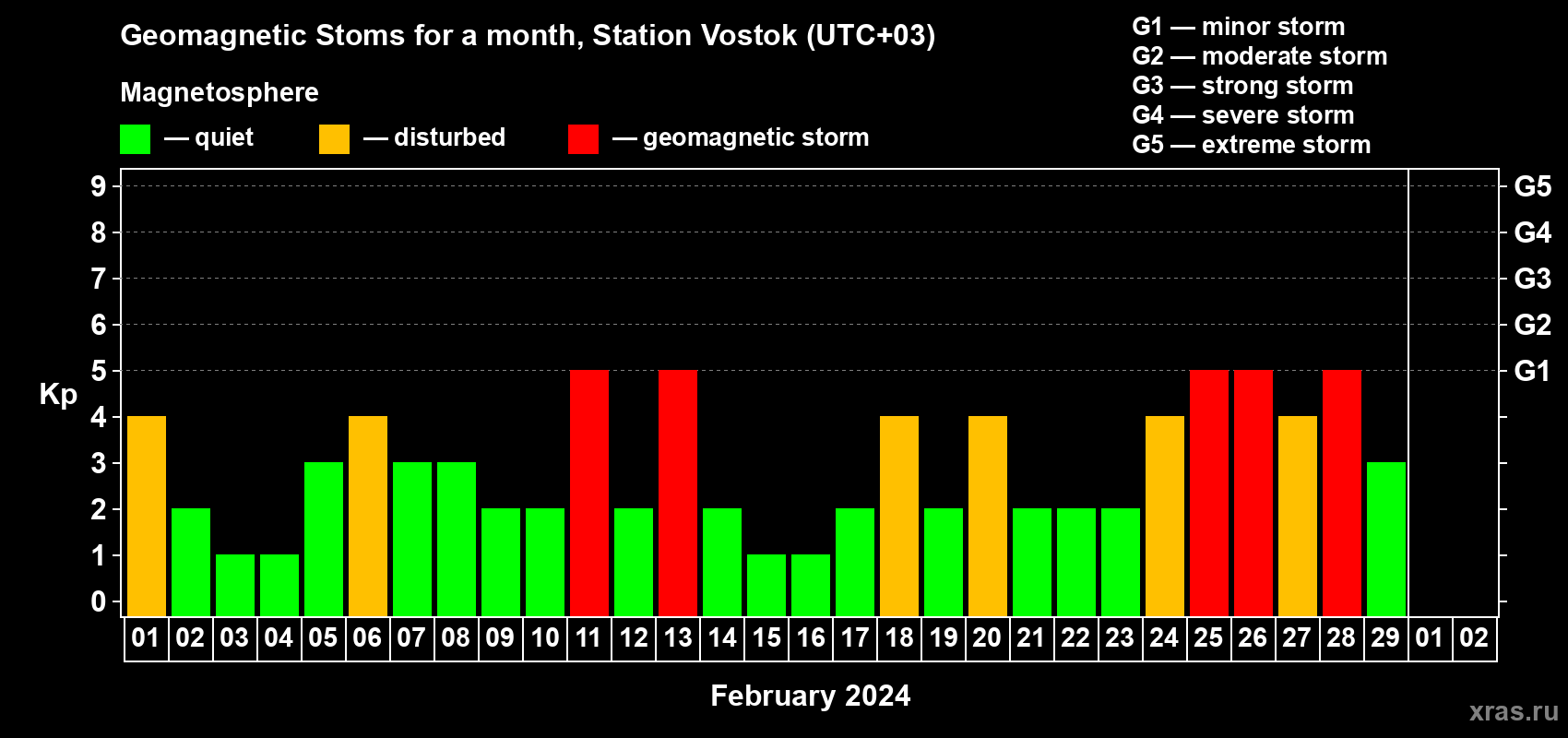 Geomagnetic Stoms for a month, Station Vostok (UTC+03)

Magnetosphere

— quiet — disturbed — geomagnetic storm

G1 — minor storm
G2 — moderate storm
G3 — strong storm
G4 — severe storm
G5 — extreme storm

Kp

9
8
7
6
5
4
3
2
1
0

G5
G4
G3
G2
G1

01 02 03 04 05 06 07 08 09 10 11 12 13 14 15 16 17 18 19 20 21 22 23 24 25 26 27 28 29 01 02

February 2024

xras.ru